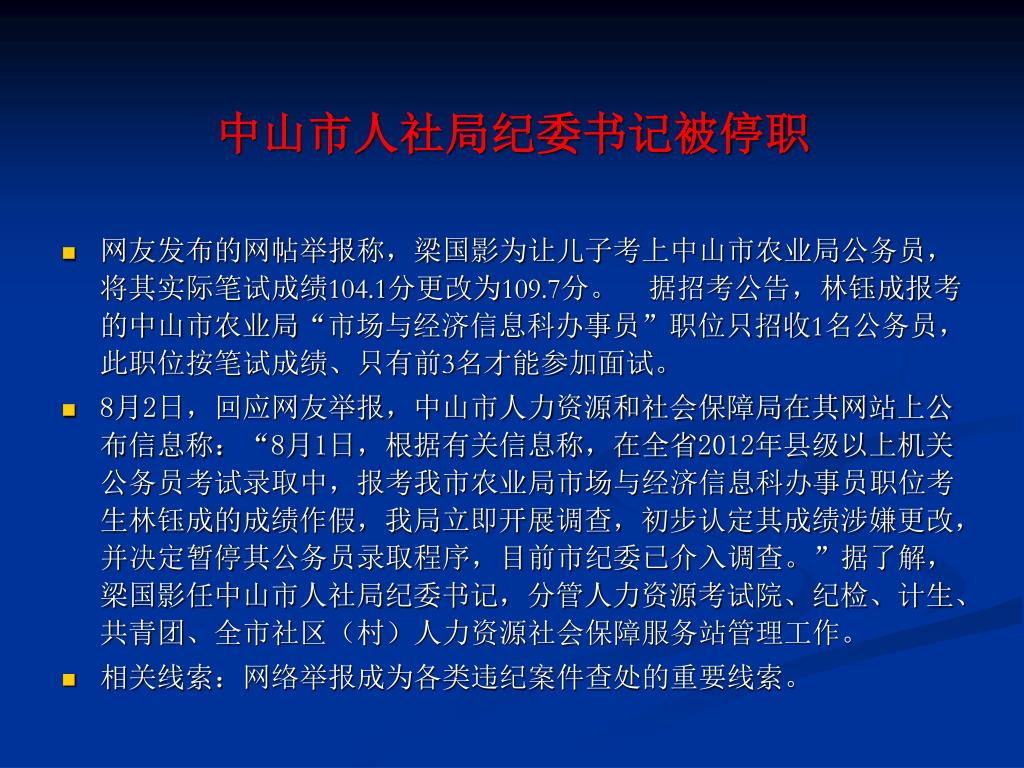 中山市人社局纪委书记被停职

网友发布的网帖举报称，梁国影为让儿子考上中山市农业局公务员，将其实际笔试成绩104.1分更改为109.7分。 据招考公告，林钰成报考的中山市农业局“市场与经济信息科办事员”职位只招收1名公务员，此职位按笔试成绩、只有前3名才能参加面试。

8月2日，回应网友举报，中山市人力资源和社会保障局在其网站上公布信息称：“8月1日，根据有关信息称，在全省2012年县级以上机关公务员考试录取中，报考我市农业局市场与经济信息科办事员职位考生林钰成的成绩作假，我局立即开展调查，初步认定其成绩涉嫌更改，并决定暂停其公务员录取程序，目前市纪委已介入调查。”据了解，梁国影任中山市人社局纪委书记，分管人力资源考试院、纪检、计生、共青团、全市社区（村）人力资源社会保障服务站管理工作。

相关线索：网络举报成为各类违纪案件查处的重要线索。